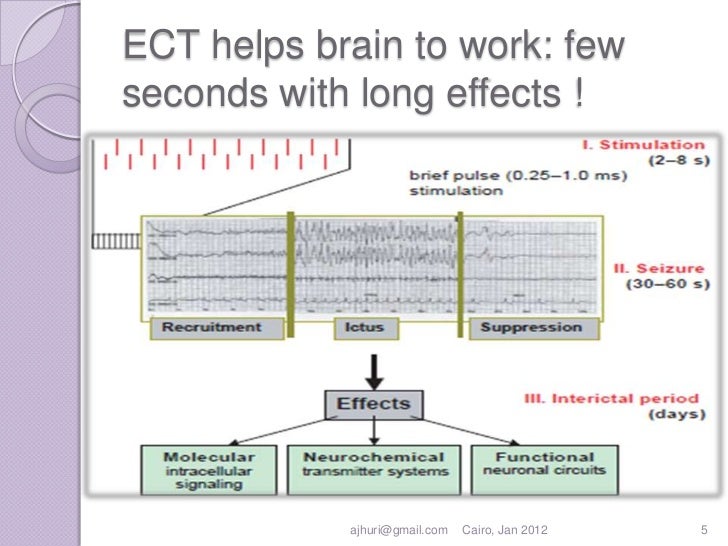 ECT helps brain to work: few seconds with long effects !

I. Stimulation (2–8 s)

brief pulse (0.25–1.0 ms) stimulation

II. Seizure (30–60 s)

Recruitment

Ictus

Suppression

Effects

III. Interictal period (days)

Molecular intracellular signaling

Neurochemical transmitter systems

Functional neuronal circuits

ajhuri@gmail.com Cairo, Jan 2012 5